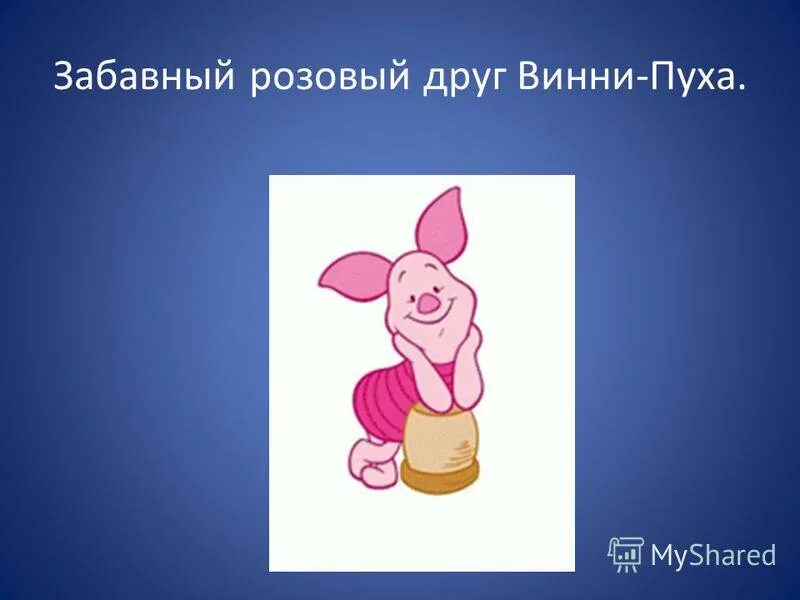 Забавный розовый друг Винни-Пуха.

MyShared